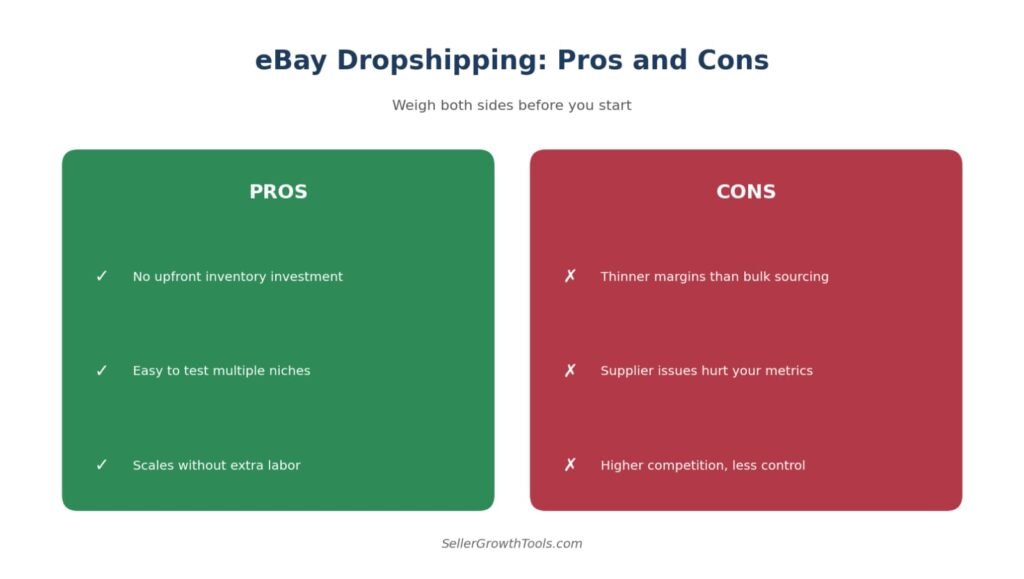 eBay Dropshipping: Pros and Cons

Weigh both sides before you start

PROS

✓ No upfront inventory investment

✓ Easy to test multiple niches

✓ Scales without extra labor

CONS

✗ Thinner margins than bulk sourcing

✗ Supplier issues hurt your metrics

✗ Higher competition, less control

SellerGrowthTools.com